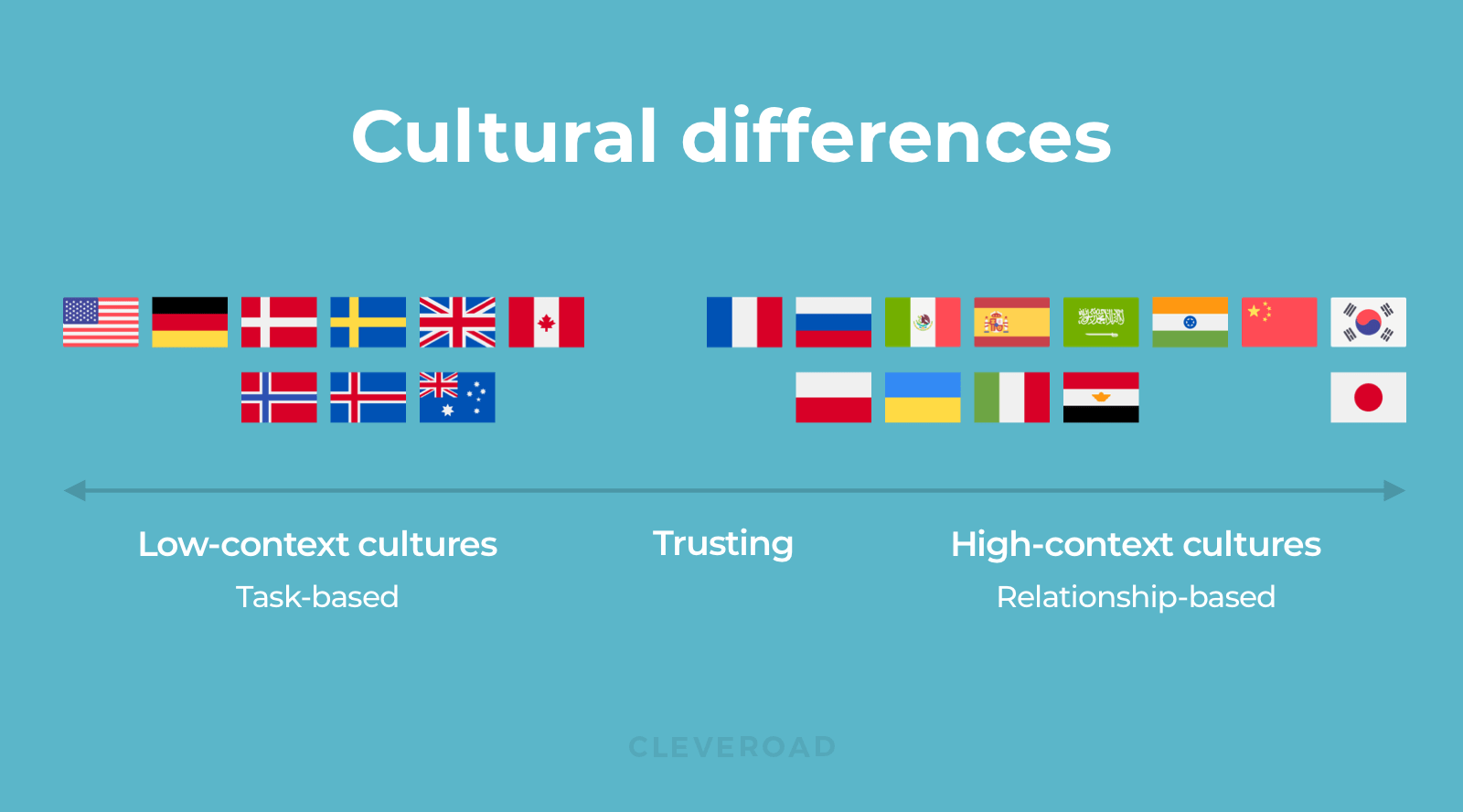 Cultural differences

Low-context cultures
Task-based

Trusting

High-context cultures
Relationship-based

CLEVEROAD